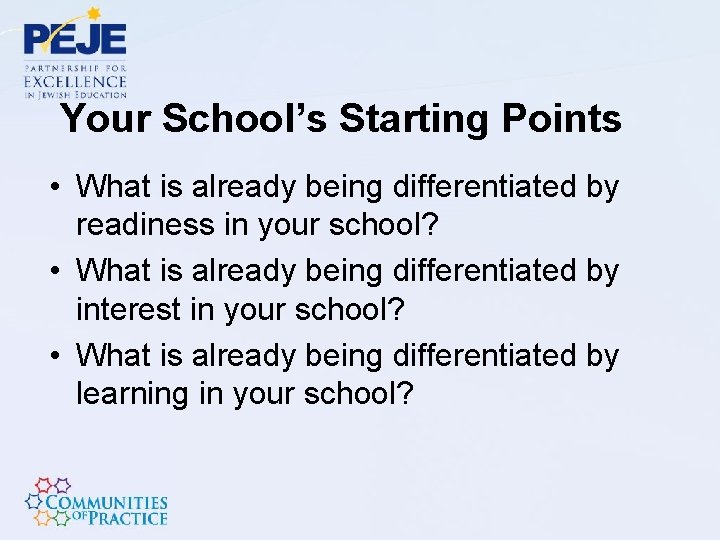 PEJE
PARTNERSHIP FOR EXCELLENCE IN JEWISH EDUCATION

Your School's Starting Points

• What is already being differentiated by readiness in your school?
• What is already being differentiated by interest in your school?
• What is already being differentiated by learning in your school?

COMMUNITIES OF PRACTICE